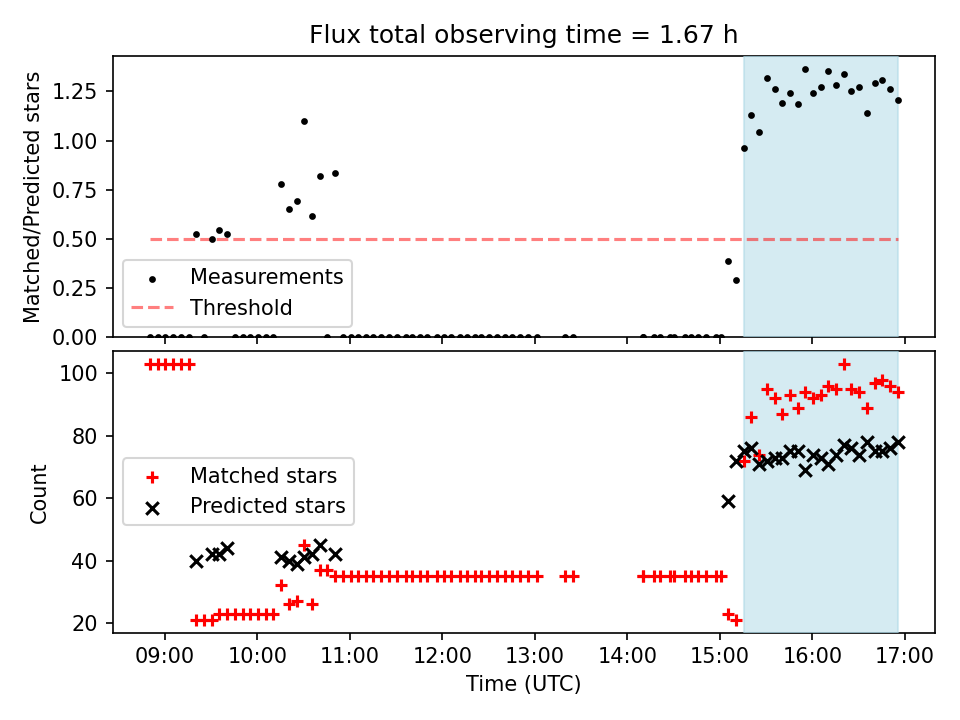 Flux total observing time = 1.67 h

Matched/Predicted stars

1.25
1.00
0.75
0.50
0.25
0.00

Measurements
Threshold

Count

100
80
60
40
20

Matched stars
Predicted stars

09:00
10:00
11:00
12:00
13:00
14:00
15:00
16:00
17:00

Time (UTC)